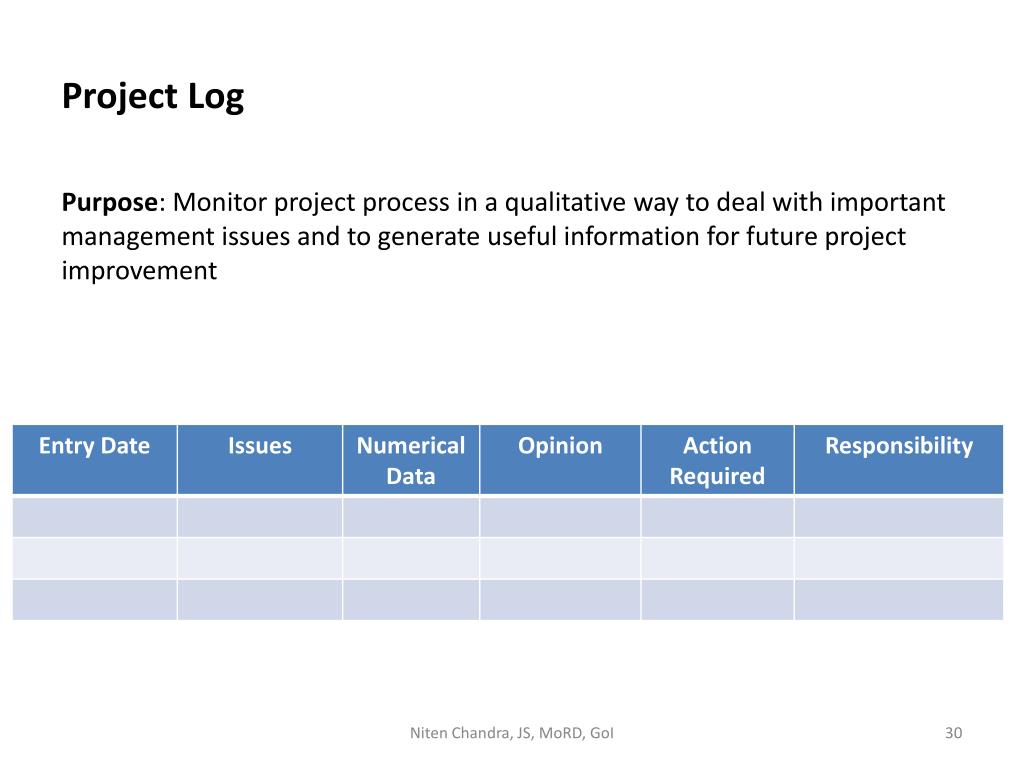 Project Log

Purpose: Monitor project process in a qualitative way to deal with important management issues and to generate useful information for future project improvement

| Entry Date | Issues | Numerical Data | Opinion | Action Required | Responsibility |
|---|---|---|---|---|---|
| | | | | | |
| | | | | | |
| | | | | | |

Niten Chandra, JS, MoRD, GoI

30